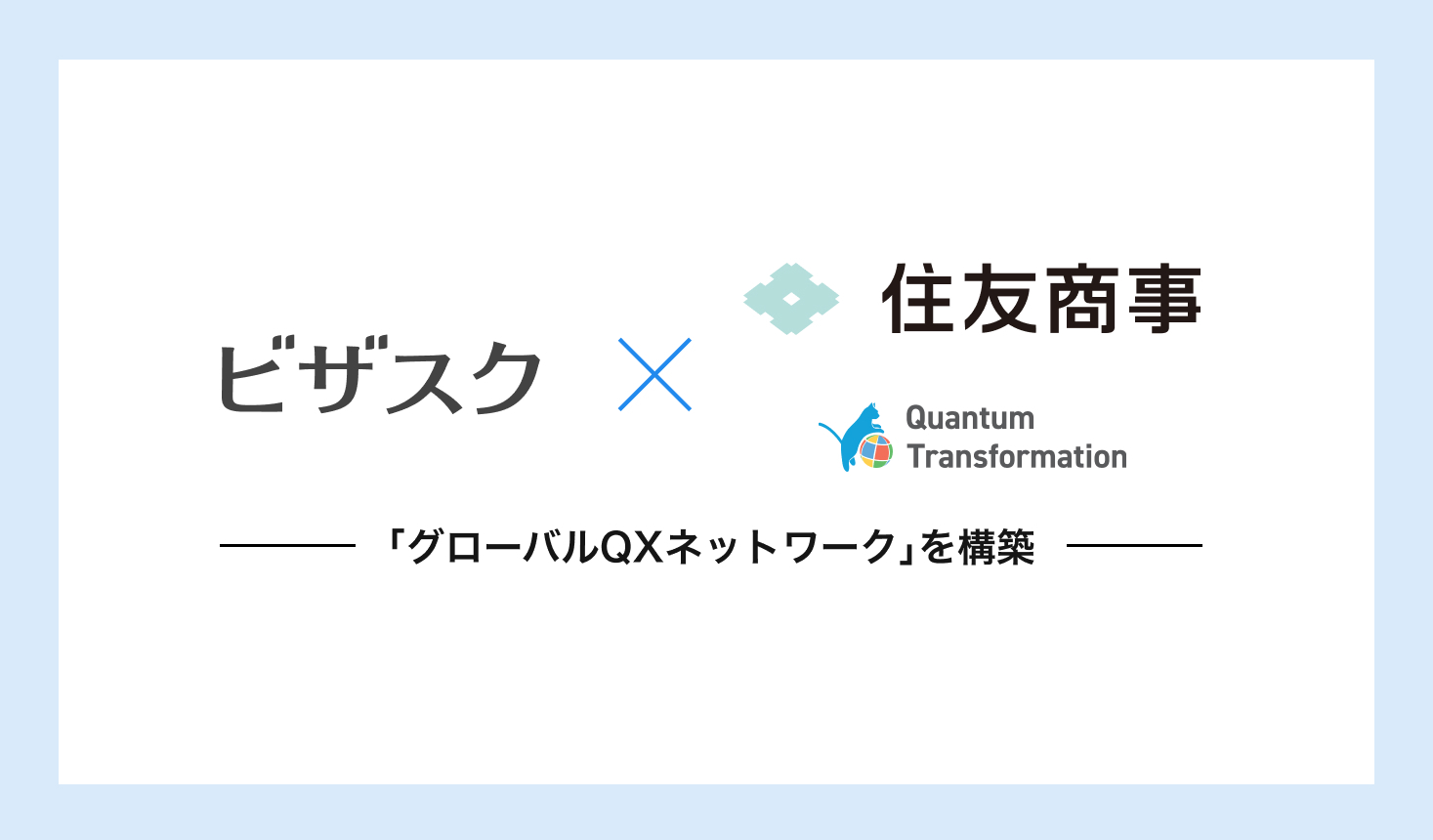 ビザスク × 住友商事

Quantum Transformation

「グローバルQXネットワーク」を構築